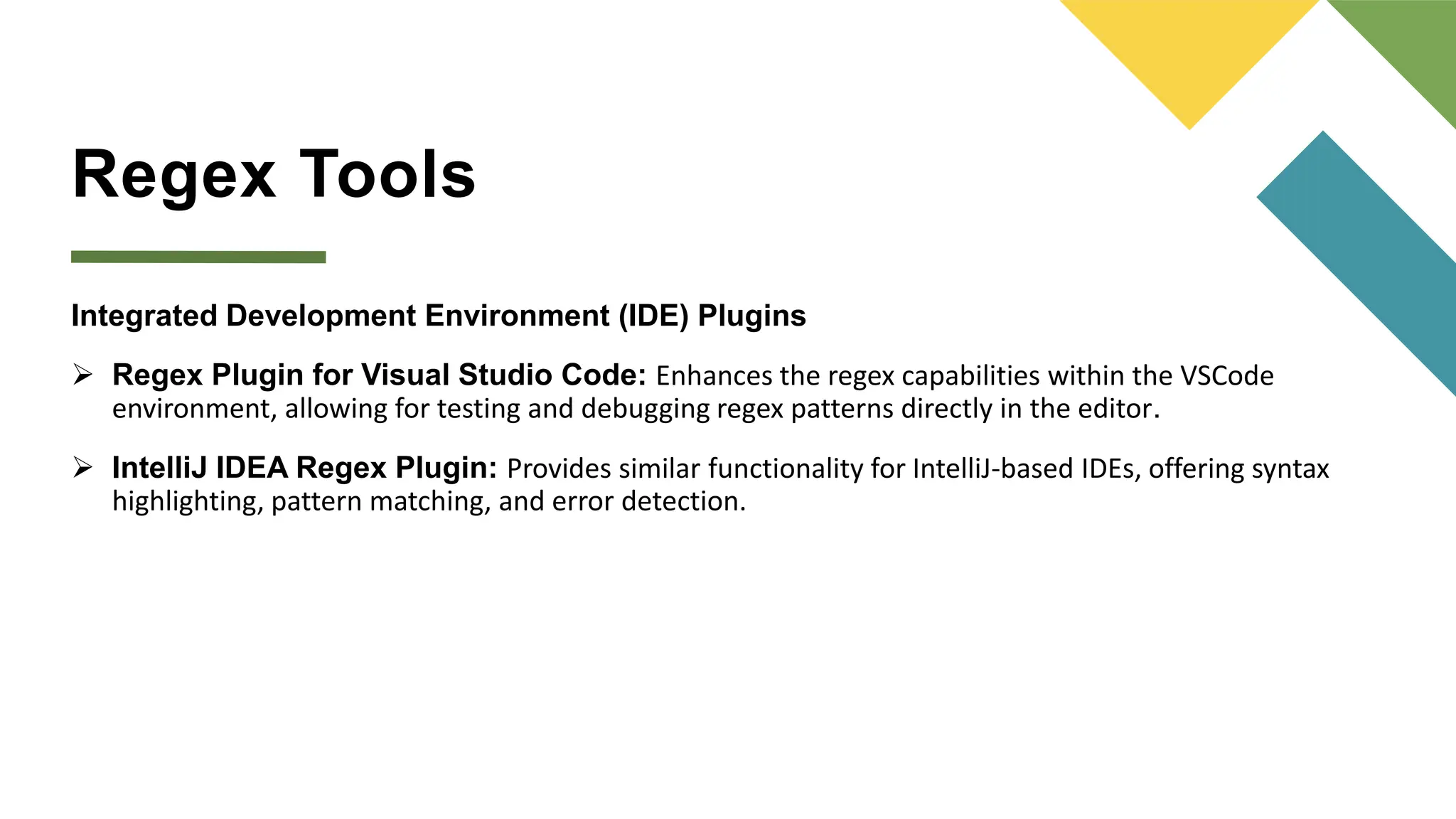 Regex Tools

Integrated Development Environment (IDE) Plugins

➢ Regex Plugin for Visual Studio Code: Enhances the regex capabilities within the VSCode environment, allowing for testing and debugging regex patterns directly in the editor.

➢ IntelliJ IDEA Regex Plugin: Provides similar functionality for IntelliJ-based IDEs, offering syntax highlighting, pattern matching, and error detection.